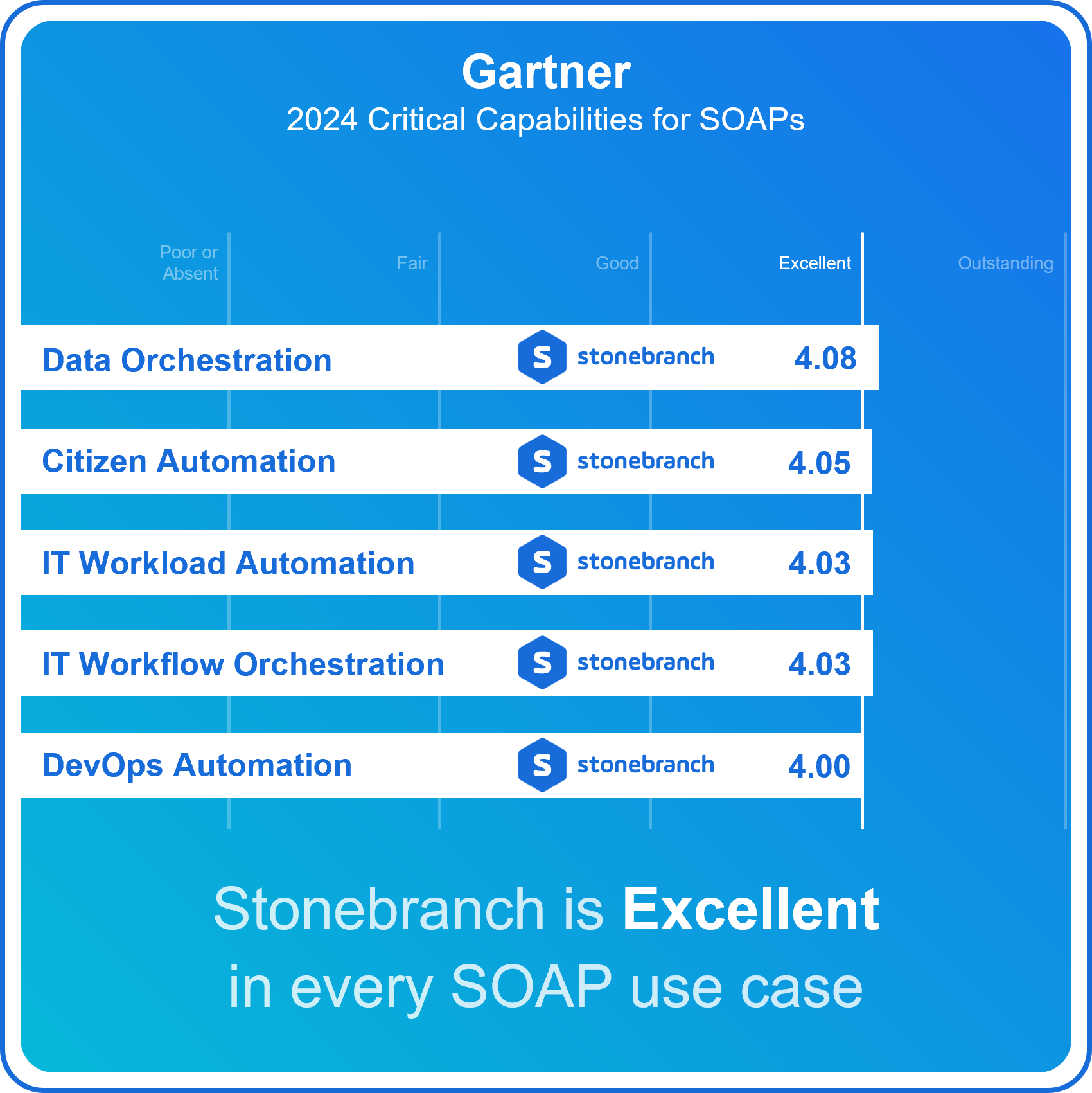 Gartner
2024 Critical Capabilities for SOAPs

Poor or Absent
Fair
Good
Excellent
Outstanding

Data Orchestration S stonebranch 4.08

Citizen Automation S stonebranch 4.05

IT Workload Automation S stonebranch 4.03

IT Workflow Orchestration S stonebranch 4.03

DevOps Automation S stonebranch 4.00

Stonebranch is Excellent in every SOAP use case